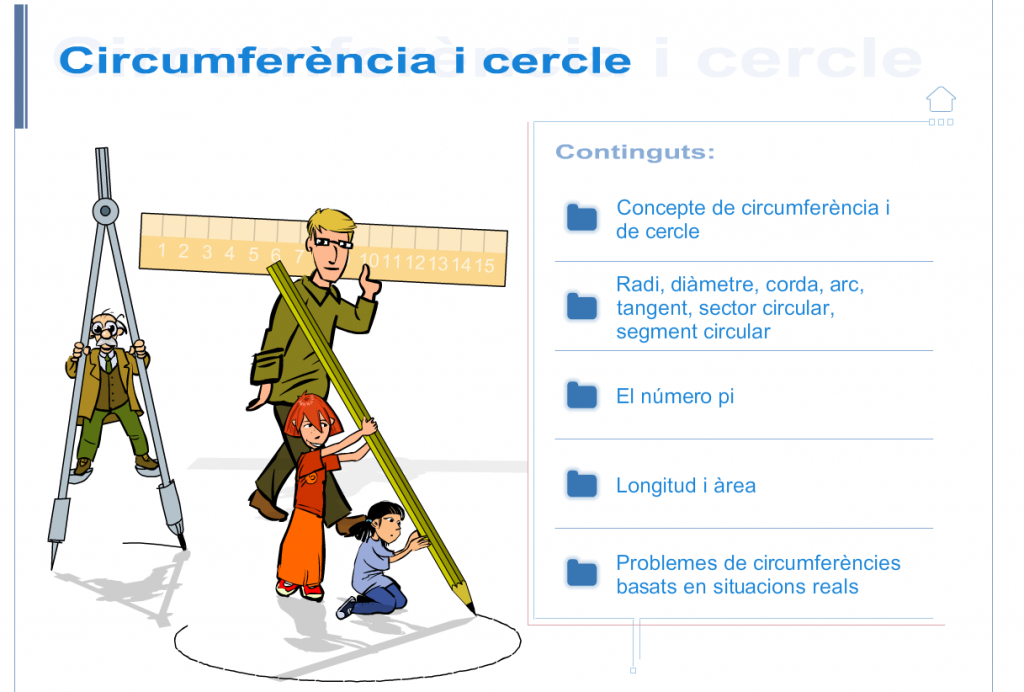 Circumferència i cercle

1 2 3 4 5 6 7 10 11 12 13 14 15

Continguts:

Concepte de circumferència i de cercle

Radi, diàmetre, corda, arc, tangent, sector circular, segment circular

El número pi

Longitud i àrea

Problemes de circumferències basats en situacions reals